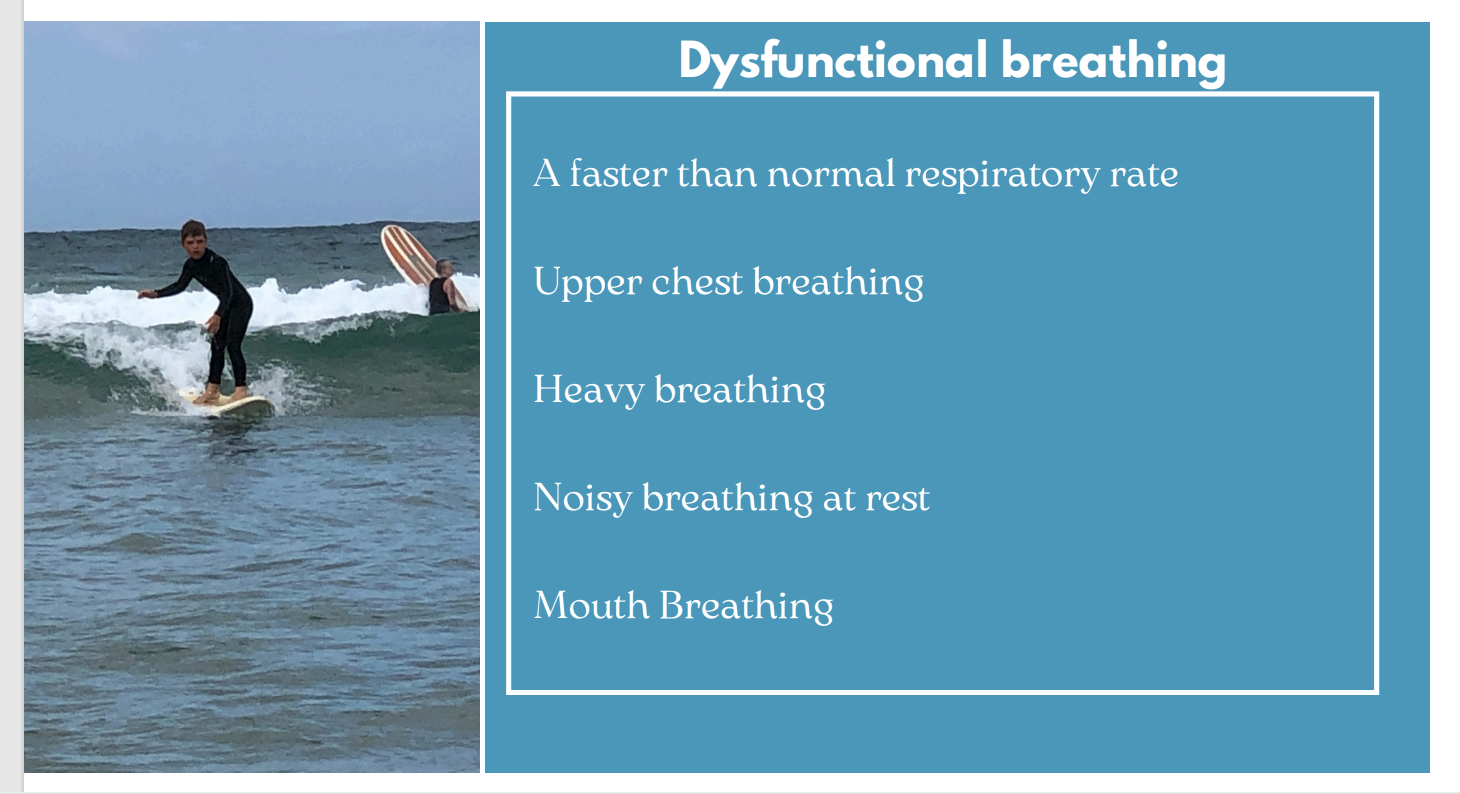 Dysfunctional breathing

A faster than normal respiratory rate

Upper chest breathing

Heavy breathing

Noisy breathing at rest

Mouth Breathing